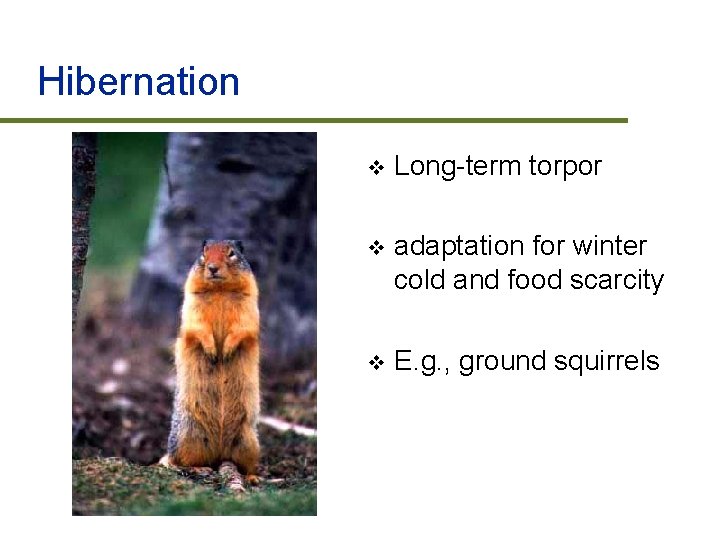 Hibernation

❖ Long-term torpor

❖ adaptation for winter cold and food scarcity

❖ E.g., ground squirrels